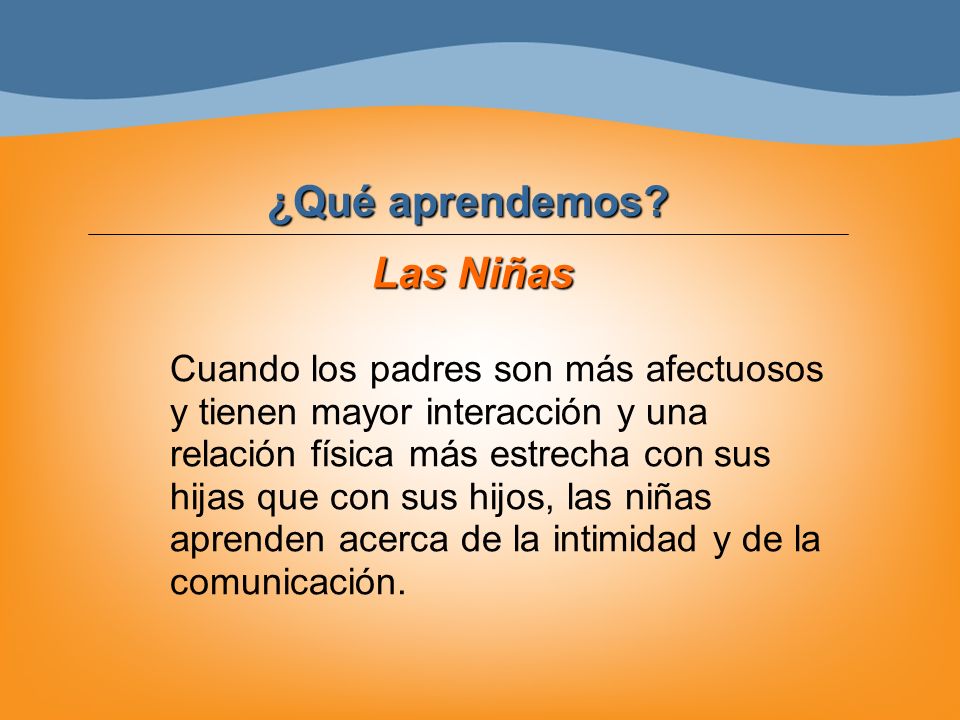 ¿Qué aprendemos?

Las Niñas

Cuando los padres son más afectuosos y tienen mayor interacción y una relación física más estrecha con sus hijas que con sus hijos, las niñas aprenden acerca de la intimidad y de la comunicación.